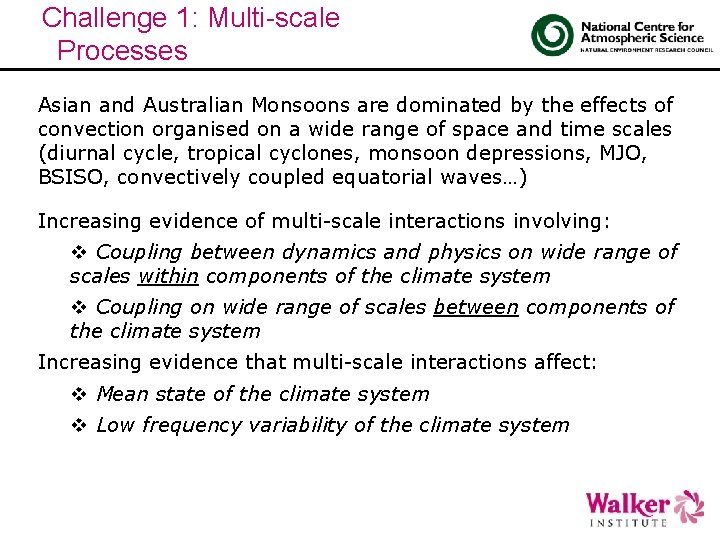 Challenge 1: Multi-scale Processes

National Centre for Atmospheric Science
NATURAL ENVIRONMENT RESEARCH COUNCIL

Asian and Australian Monsoons are dominated by the effects of convection organised on a wide range of space and time scales (diurnal cycle, tropical cyclones, monsoon depressions, MJO, BSISO, convectively coupled equatorial waves…)

Increasing evidence of multi-scale interactions involving:

❖ Coupling between dynamics and physics on wide range of scales within components of the climate system

❖ Coupling on wide range of scales between components of the climate system

Increasing evidence that multi-scale interactions affect:

❖ Mean state of the climate system

❖ Low frequency variability of the climate system

Walker INSTITUTE